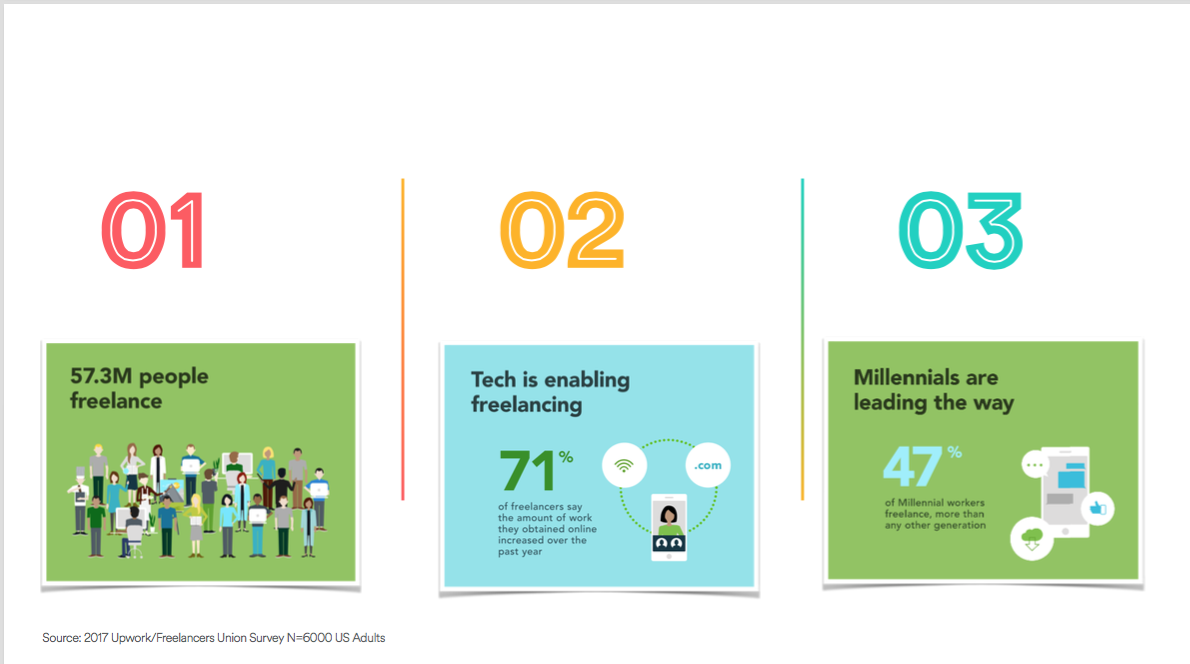 01

57.3M people freelance

02

Tech is enabling freelancing

71%

of freelancers say the amount of work they obtained online increased over the past year

.com

03

Millennials are leading the way

47%

of Millennial workers freelance, more than any other generation

Source: 2017 Upwork/Freelancers Union Survey N=6000 US Adults